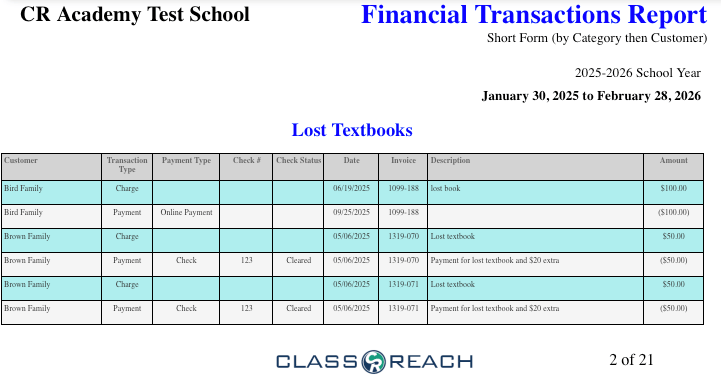 CR Academy Test School

Financial Transactions Report
Short Form (by Category then Customer)

2025-2026 School Year
January 30, 2025 to February 28, 2026

Lost Textbooks

| Customer | Transaction Type | Payment Type | Check # | Check Status | Date | Invoice | Description | Amount |
|---|---|---|---|---|---|---|---|---|
| Bird Family | Charge | | | | 06/19/2025 | 1099-188 | lost book | $100.00 |
| Bird Family | Payment | Online Payment | | | 09/25/2025 | 1099-188 | | ($100.00) |
| Brown Family | Charge | | | | 05/06/2025 | 1319-070 | Lost textbook | $50.00 |
| Brown Family | Payment | Check | 123 | Cleared | 05/06/2025 | 1319-070 | Payment for lost textbook and $20 extra | ($50.00) |
| Brown Family | Charge | | | | 05/06/2025 | 1319-071 | Lost textbook | $50.00 |
| Brown Family | Payment | Check | 123 | Cleared | 05/06/2025 | 1319-071 | Payment for lost textbook and $20 extra | ($50.00) |

CLASSREACH

2 of 21